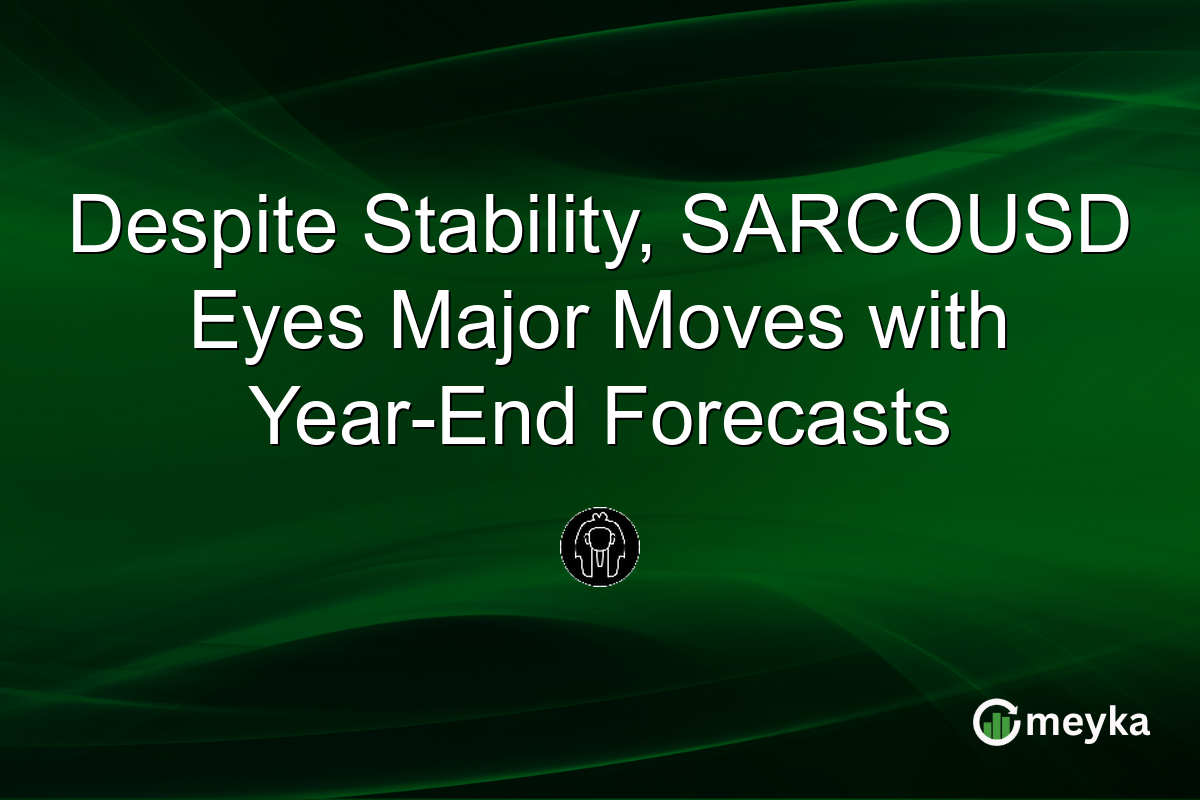 Despite Stability, SARCOUSD Eyes Major Moves with Year-End Forecasts

meyka